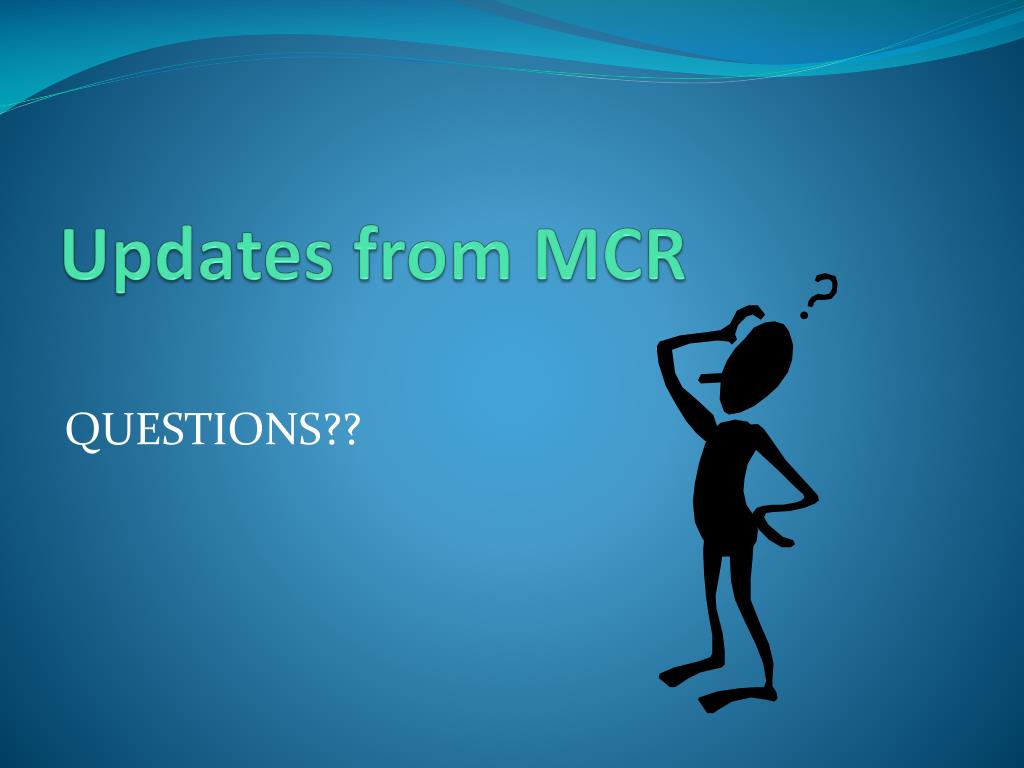 Updates from MCR

QUESTIONS??

?